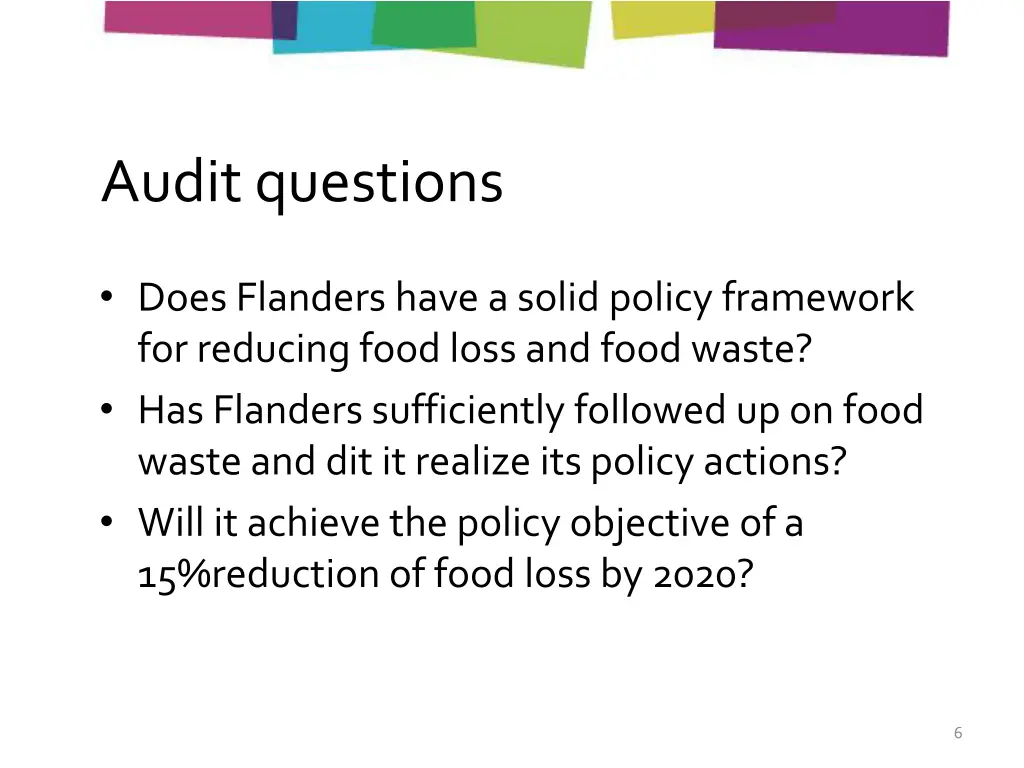 Audit questions

• Does Flanders have a solid policy framework for reducing food loss and food waste?
• Has Flanders sufficiently followed up on food waste and dit it realize its policy actions?
• Will it achieve the policy objective of a 15%reduction of food loss by 2020?

6